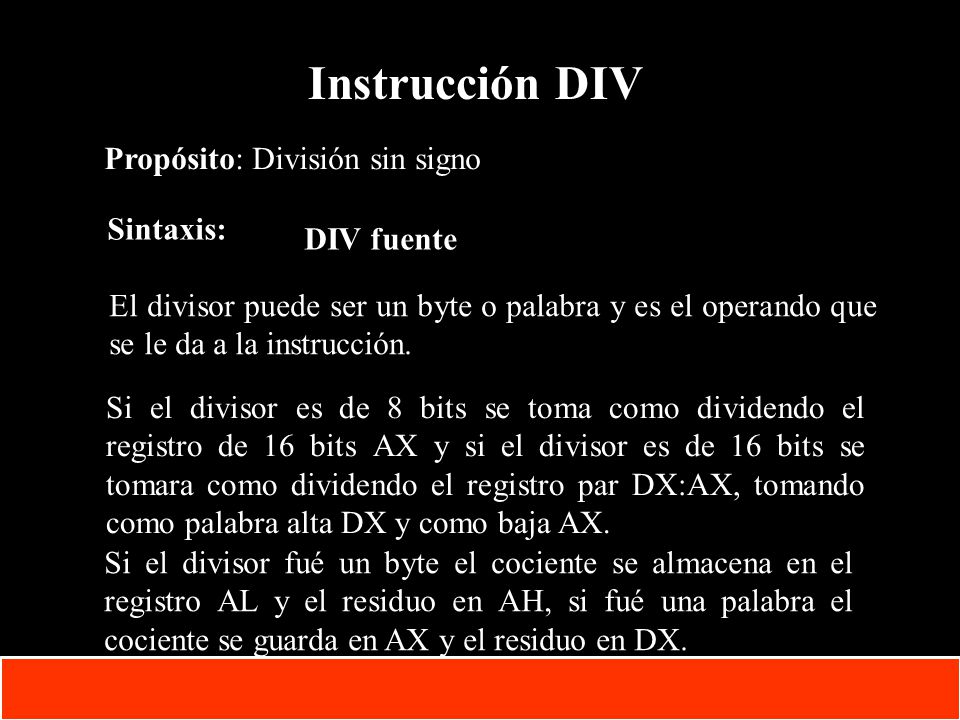 Instrucción DIV

Propósito: División sin signo

Sintaxis: DIV fuente

El divisor puede ser un byte o palabra y es el operando que se le da a la instrucción.

Si el divisor es de 8 bits se toma como dividendo el registro de 16 bits AX y si el divisor es de 16 bits se tomara como dividendo el registro par DX:AX, tomando como palabra alta DX y como baja AX.

Si el divisor fué un byte el cociente se almacena en el registro AL y el residuo en AH, si fué una palabra el cociente se guarda en AX y el residuo en DX.